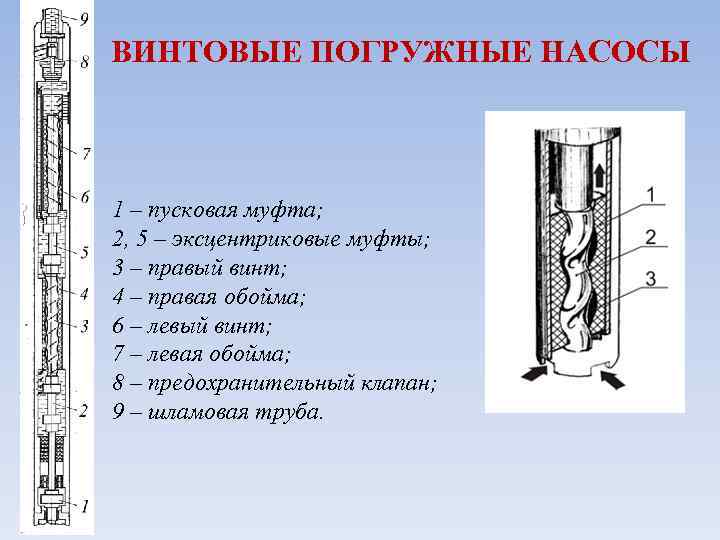 9
8
7
6
5
4
3
2
1

ВИНТОВЫЕ ПОГРУЖНЫЕ НАСОСЫ

1 – пусковая муфта;
2, 5 – эксцентриковые муфты;
3 – правый винт;
4 – правая обойма;
6 – левый винт;
7 – левая обойма;
8 – предохранительный клапан;
9 – шламовая труба.

1
2
3